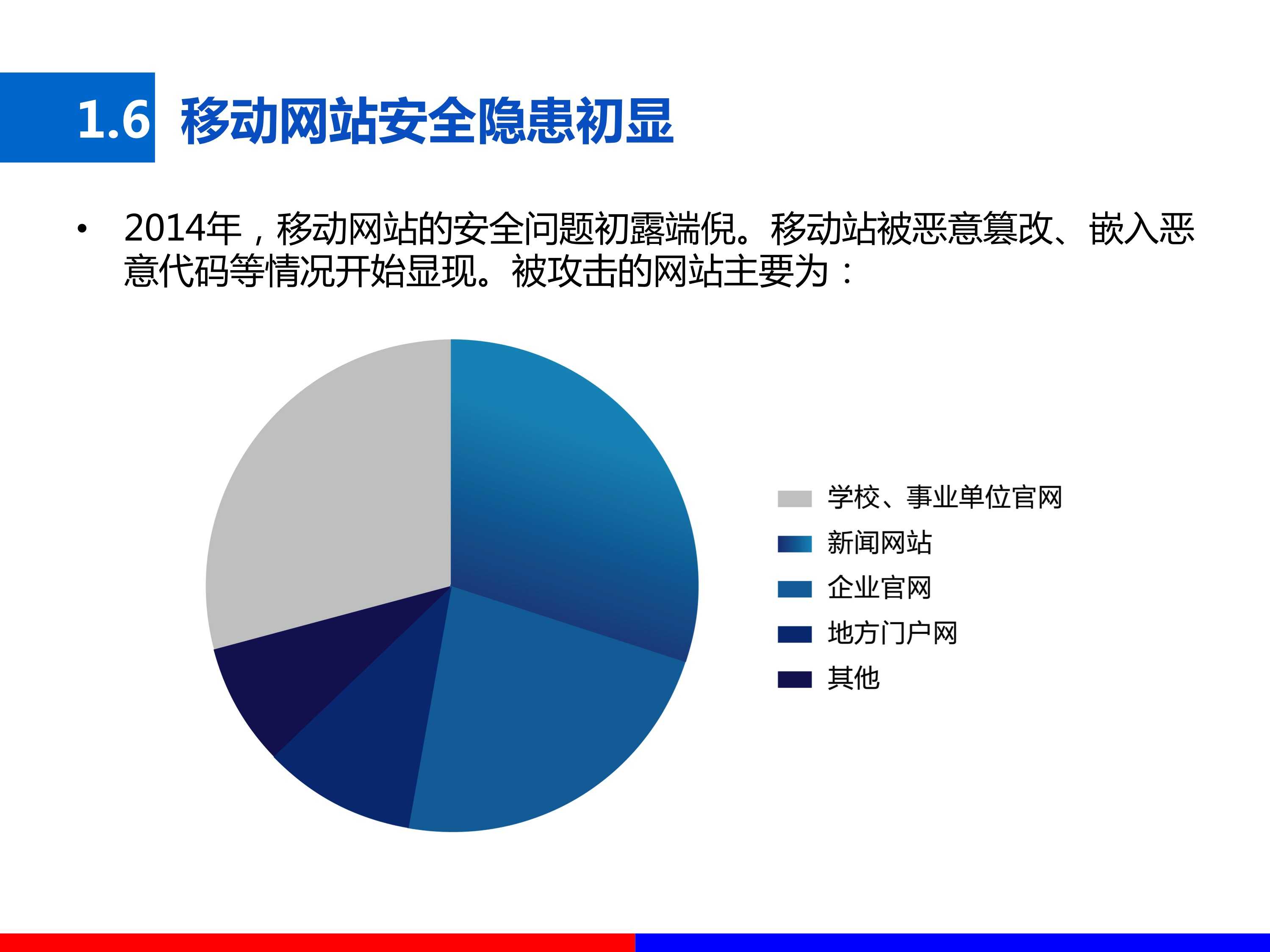 1.6 移动网站安全隐患初显

• 2014年，移动网站的安全问题初露端倪。移动站被恶意篡改、嵌入恶意代码等情况开始显现。被攻击的网站主要为：

学校、事业单位官网
新闻网站
企业官网
地方门户网
其他